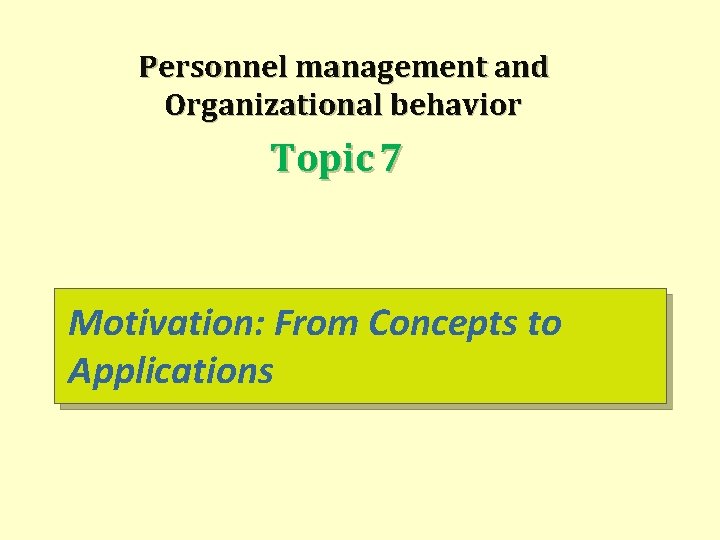 Personnel management and Organizational behavior

Topic 7

Motivation: From Concepts to Applications